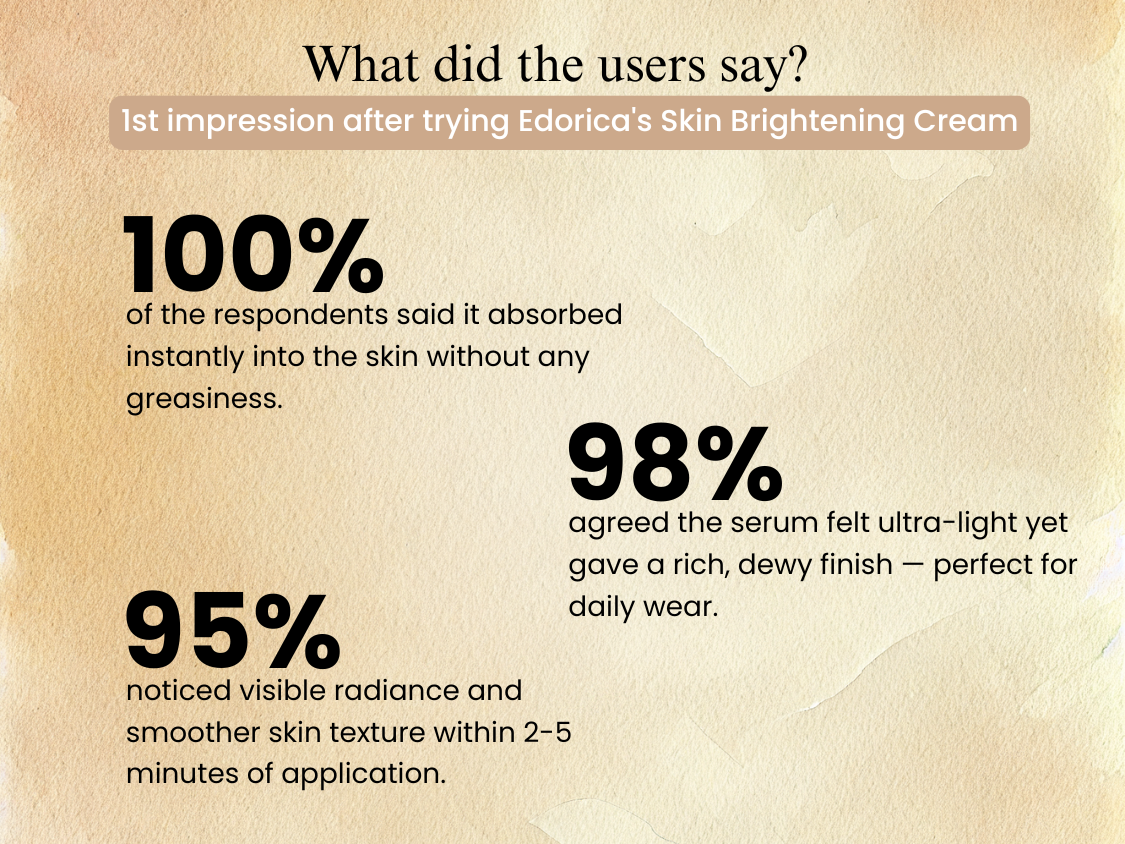 What did the users say?

1st impression after trying Edorica's Skin Brightening Cream

100%
of the respondents said it absorbed instantly into the skin without any greasiness.

98%
agreed the serum felt ultra-light yet gave a rich, dewy finish — perfect for daily wear.

95%
noticed visible radiance and smoother skin texture within 2-5 minutes of application.